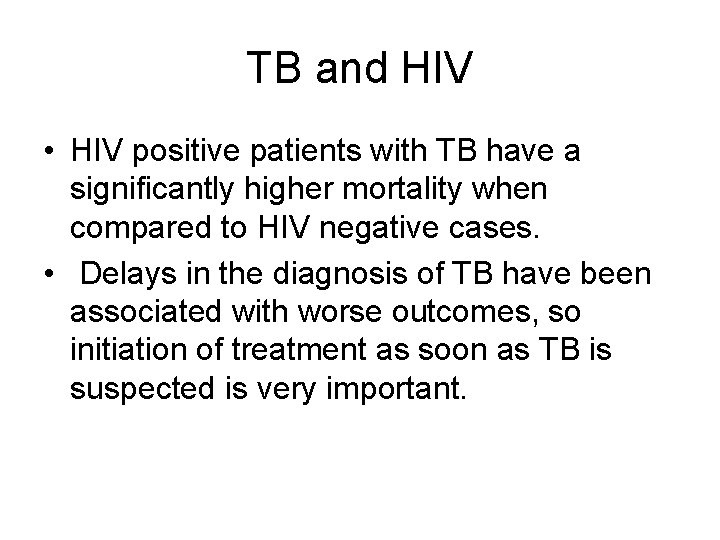 TB and HIV

• HIV positive patients with TB have a significantly higher mortality when compared to HIV negative cases.
• Delays in the diagnosis of TB have been associated with worse outcomes, so initiation of treatment as soon as TB is suspected is very important.